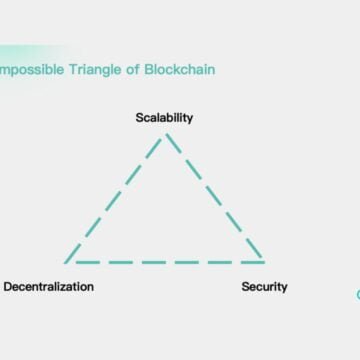 mpossible Triangle of Blockchain

Scalability

Decentralization

Security